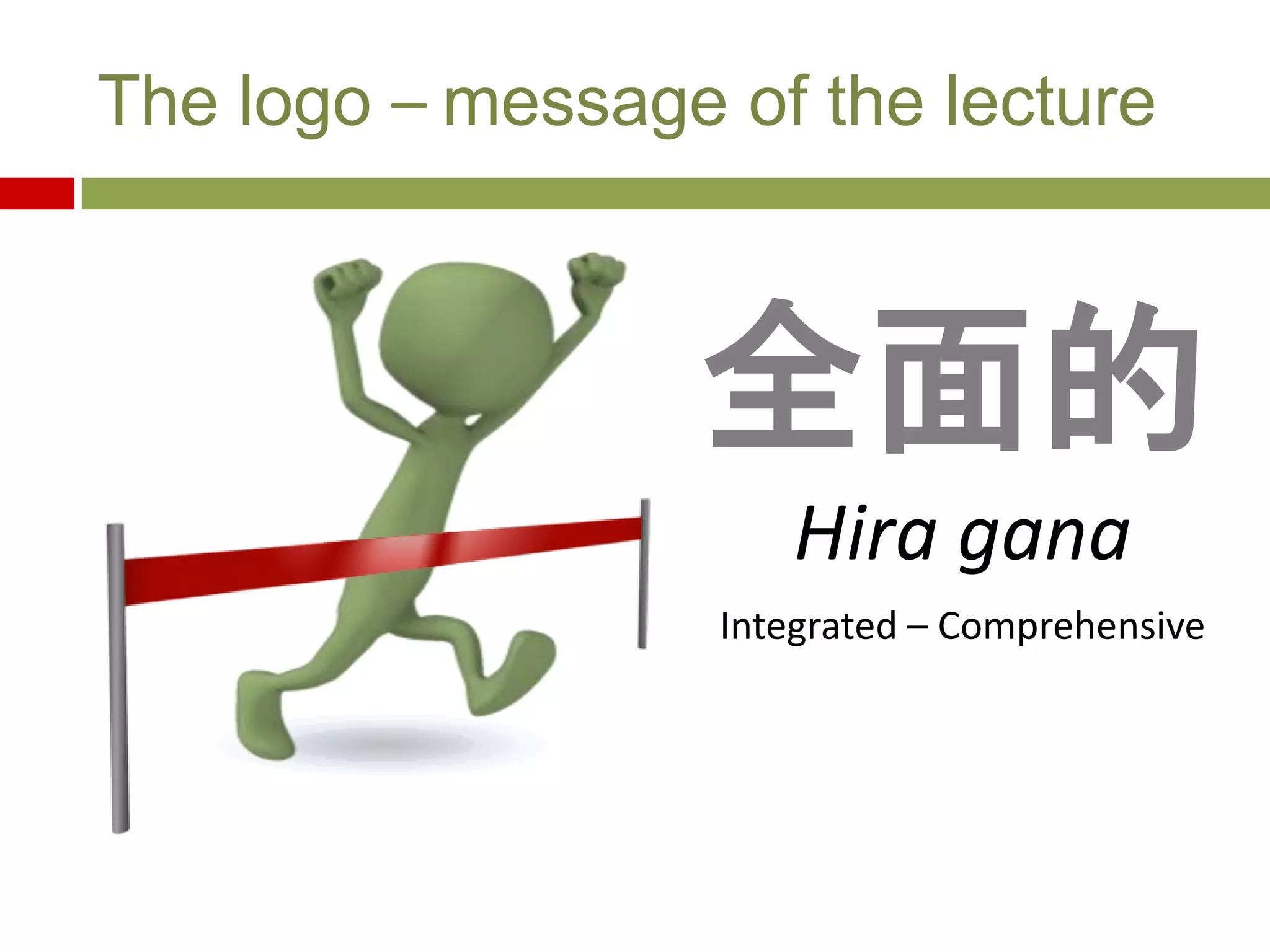 The logo – message of the lecture

全面的

Hira gana

Integrated – Comprehensive